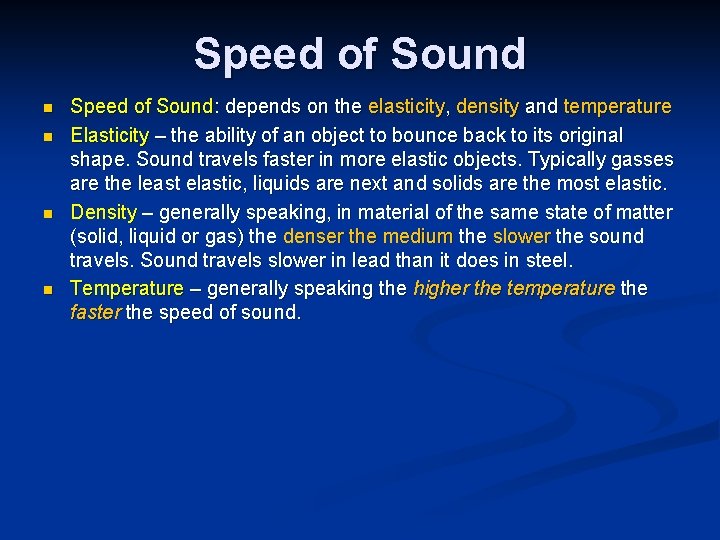 Speed of Sound

- Speed of Sound: depends on the elasticity, density and temperature
- Elasticity – the ability of an object to bounce back to its original shape. Sound travels faster in more elastic objects. Typically gasses are the least elastic, liquids are next and solids are the most elastic.
- Density – generally speaking, in material of the same state of matter (solid, liquid or gas) the denser the medium the slower the sound travels. Sound travels slower in lead than it does in steel.
- Temperature – generally speaking the higher the temperature the faster the speed of sound.